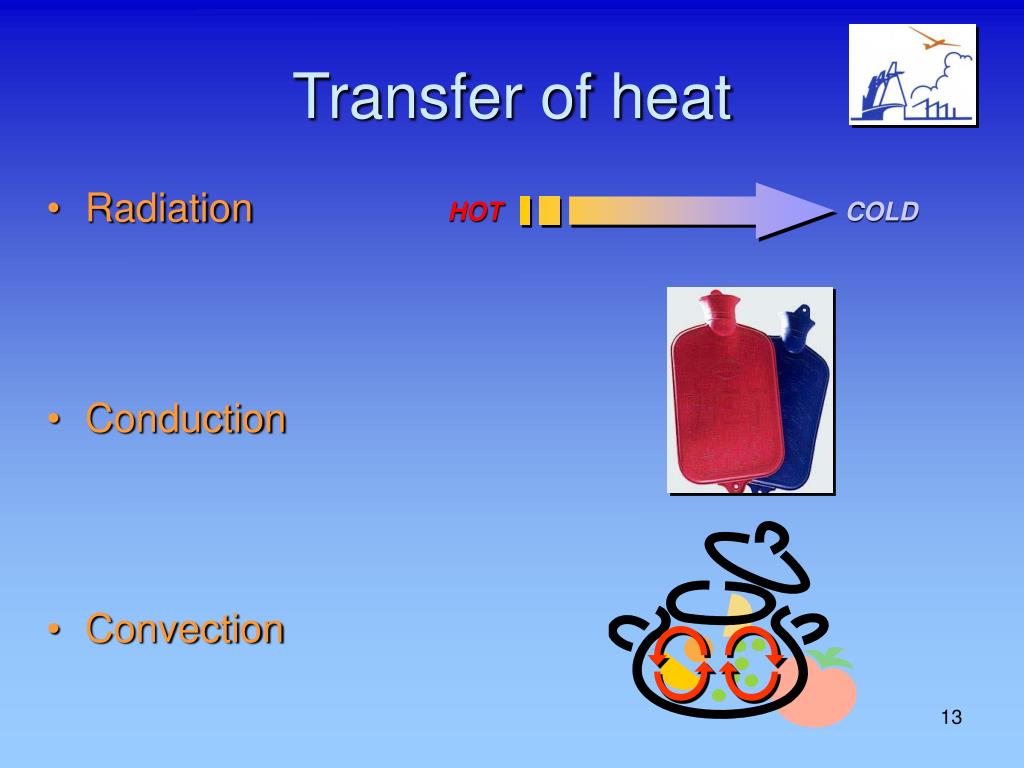 Transfer of heat

• Radiation

HOT

COLD

• Conduction

• Convection

13